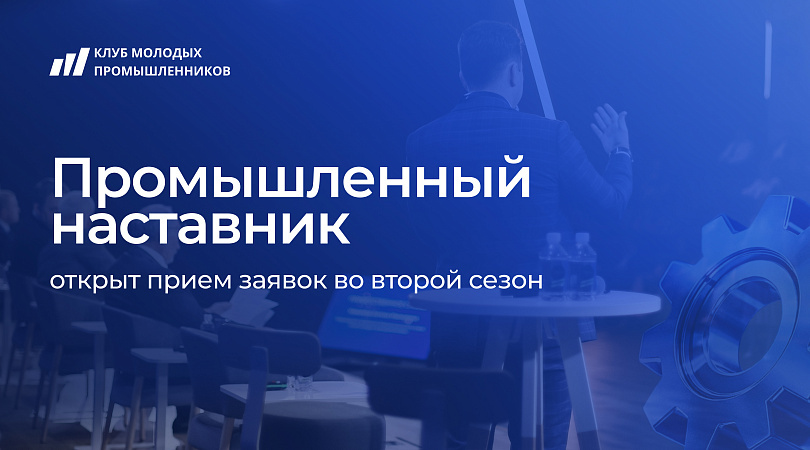 КЛУБ МОЛОДЫХ
ПРОМЫШЛЕННИКОВ

Промышленный наставник

открыт прием заявок во второй сезон